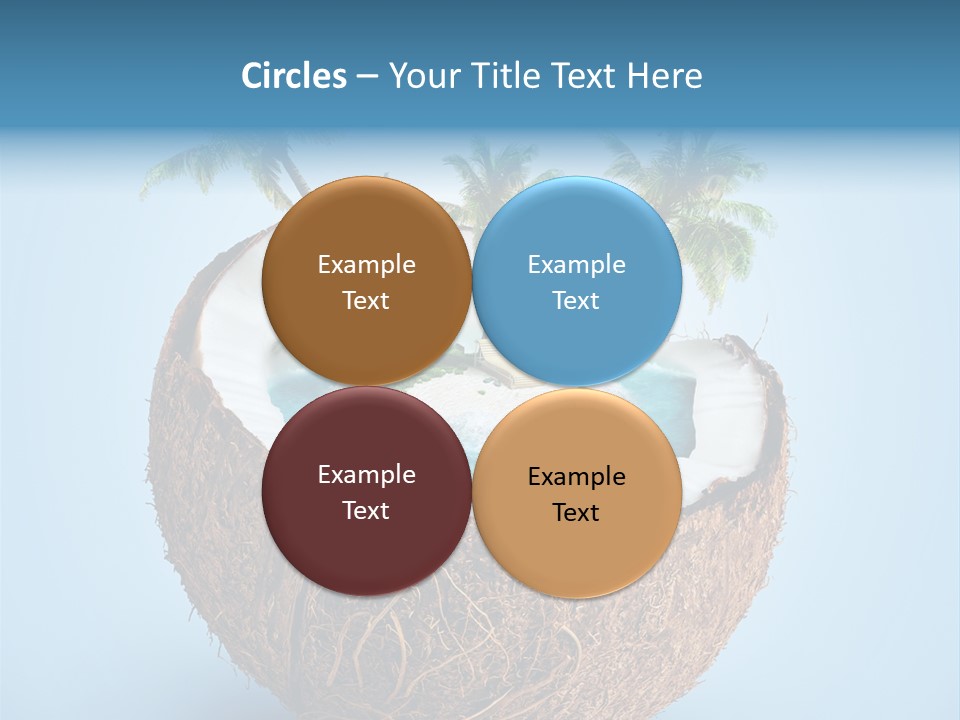 Circles – Your Title Text Here

Example Text

Example Text

Example Text

Example Text